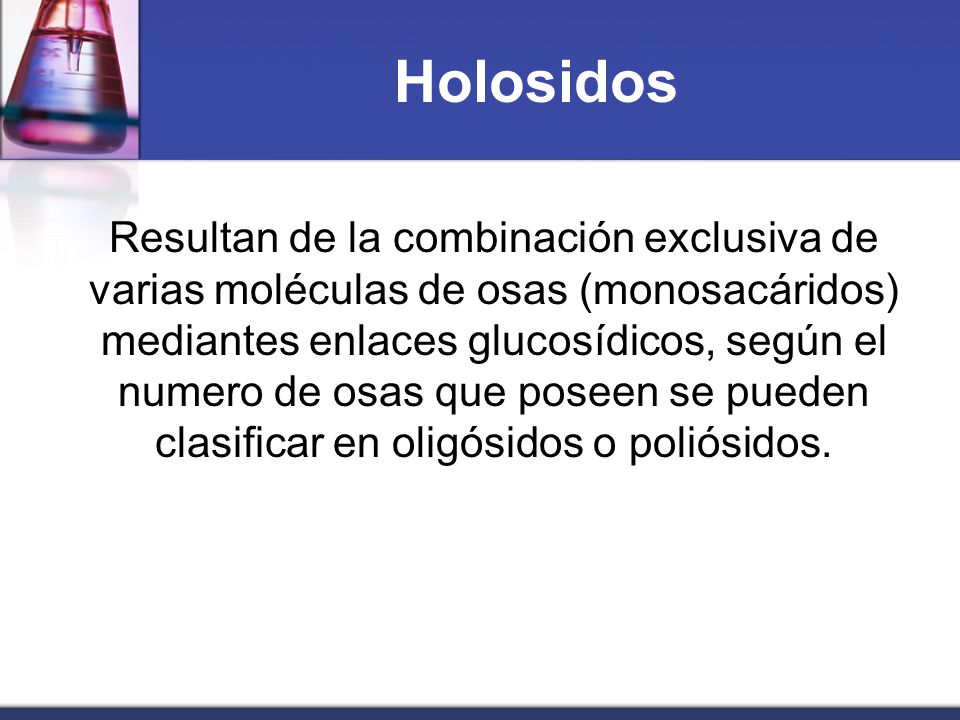 Holosidos

Resultan de la combinación exclusiva de varias moléculas de osas (monosacáridos) mediantes enlaces glucosídicos, según el numero de osas que poseen se pueden clasificar en oligósidos o poliósidos.